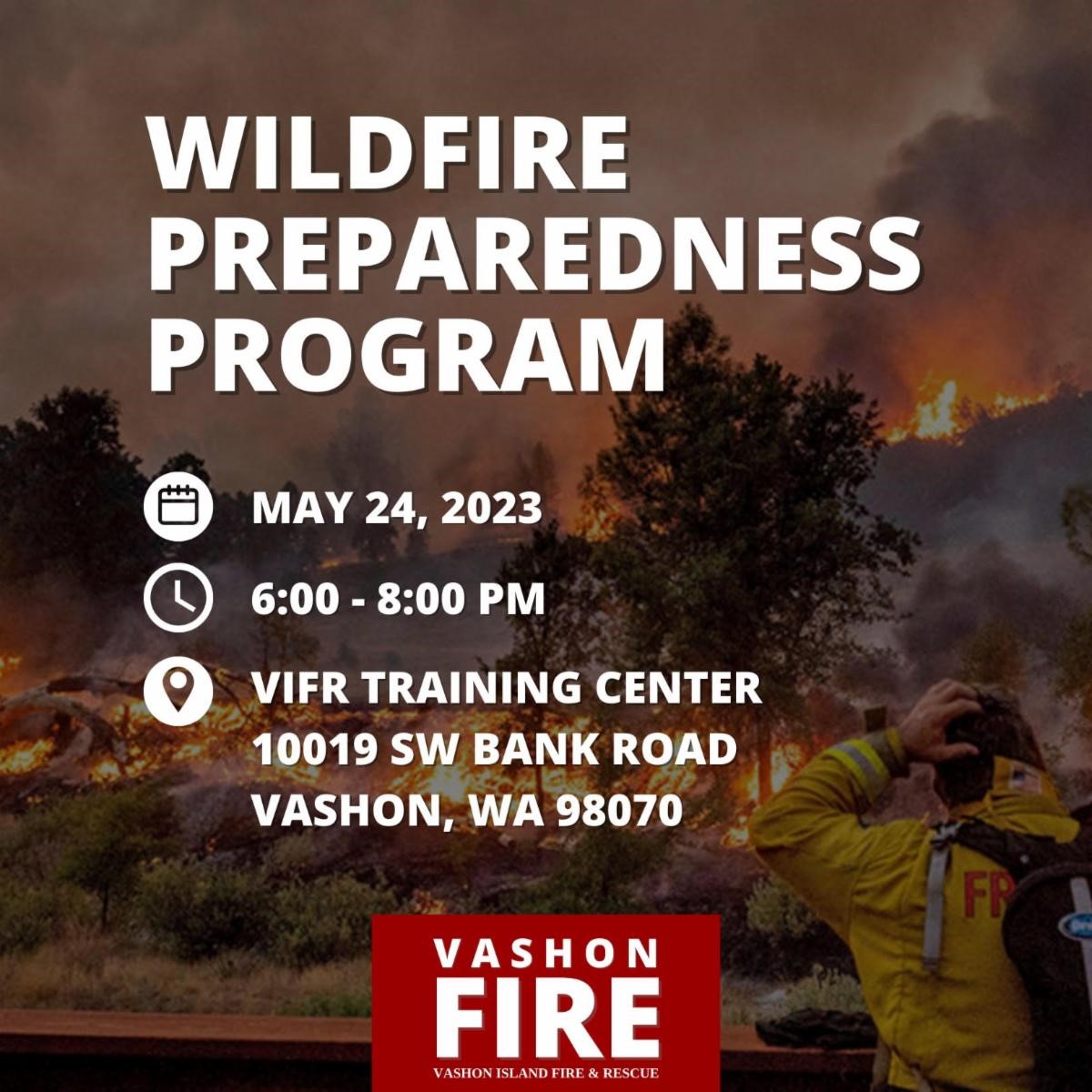 WILDFIRE PREPAREDNESS PROGRAM

MAY 24, 2023

6:00 - 8:00 PM

VIFR TRAINING CENTER
10019 SW BANK ROAD
VASHON, WA 98070

FR

VASHON
FIRE
VASHON ISLAND FIRE & RESCUE